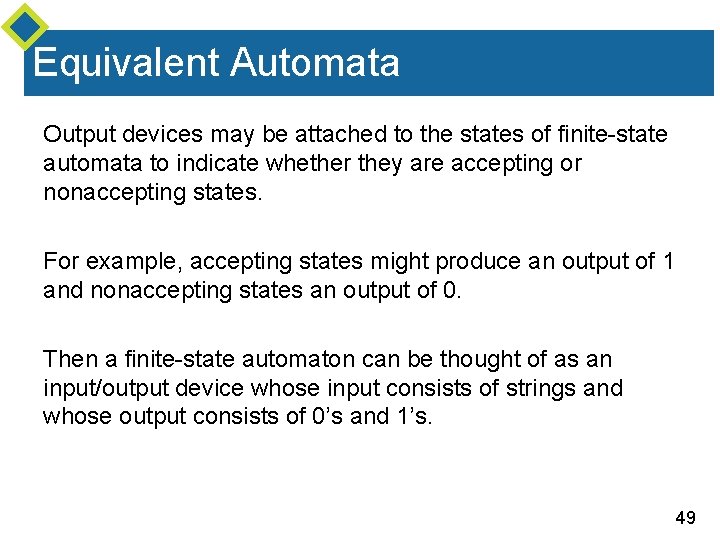 Equivalent Automata

Output devices may be attached to the states of finite-state automata to indicate whether they are accepting or nonaccepting states.

For example, accepting states might produce an output of 1 and nonaccepting states an output of 0.

Then a finite-state automaton can be thought of as an input/output device whose input consists of strings and whose output consists of 0’s and 1’s.

49